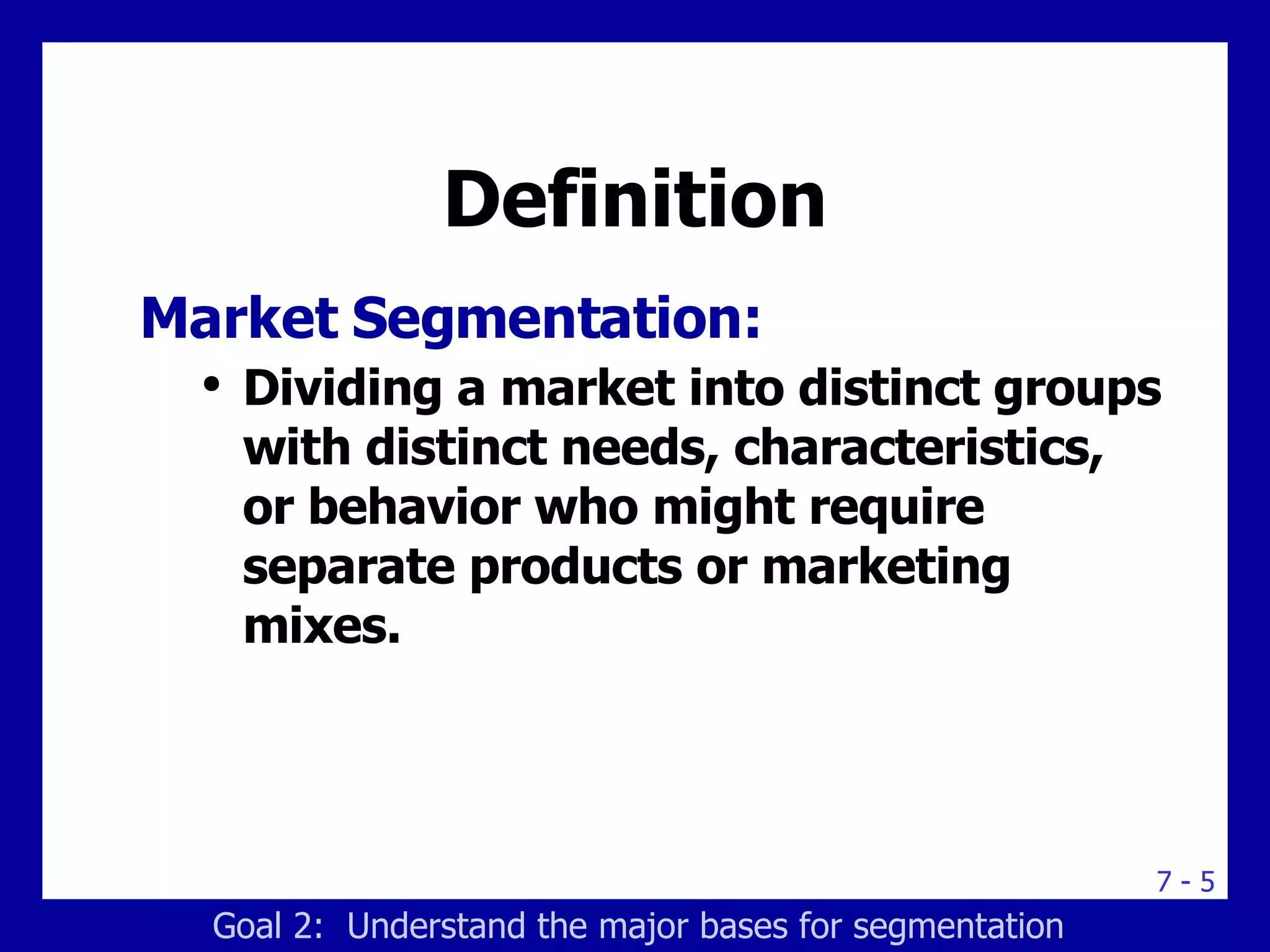 Definition

Market Segmentation:

• Dividing a market into distinct groups with distinct needs, characteristics, or behavior who might require separate products or marketing mixes.

7 - 5

Goal 2: Understand the major bases for segmentation